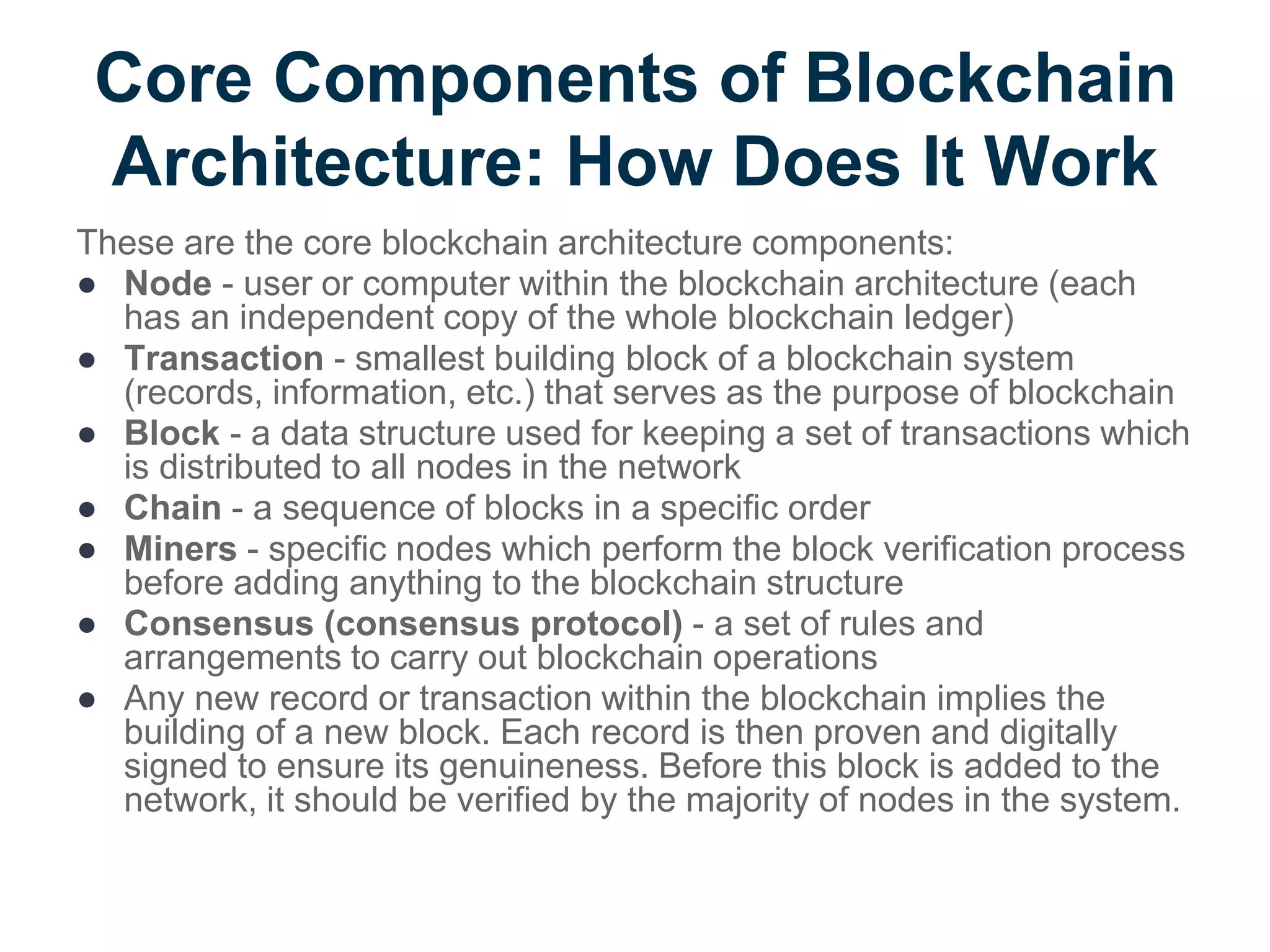 Core Components of Blockchain Architecture: How Does It Work

These are the core blockchain architecture components:

● Node - user or computer within the blockchain architecture (each has an independent copy of the whole blockchain ledger)
● Transaction - smallest building block of a blockchain system (records, information, etc.) that serves as the purpose of blockchain
● Block - a data structure used for keeping a set of transactions which is distributed to all nodes in the network
● Chain - a sequence of blocks in a specific order
● Miners - specific nodes which perform the block verification process before adding anything to the blockchain structure
● Consensus (consensus protocol) - a set of rules and arrangements to carry out blockchain operations
● Any new record or transaction within the blockchain implies the building of a new block. Each record is then proven and digitally signed to ensure its genuineness. Before this block is added to the network, it should be verified by the majority of nodes in the system.